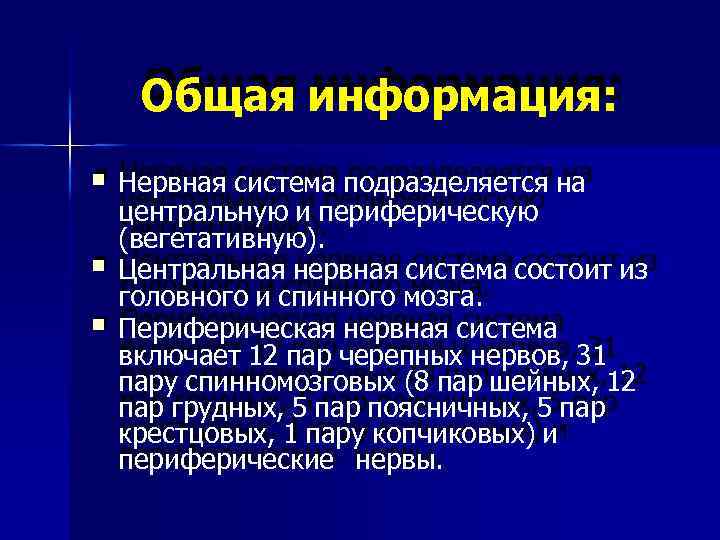 Общая информация:

▪ Нервная система подразделяется на центральную и периферическую (вегетативную).

▪ Центральная нервная система состоит из головного и спинного мозга.

▪ Периферическая нервная система включает 12 пар черепных нервов, 31 пару спинномозговых (8 пар шейных, 12 пар грудных, 5 пар поясничных, 5 пар крестцовых, 1 пару копчиковых) и периферические нервы.